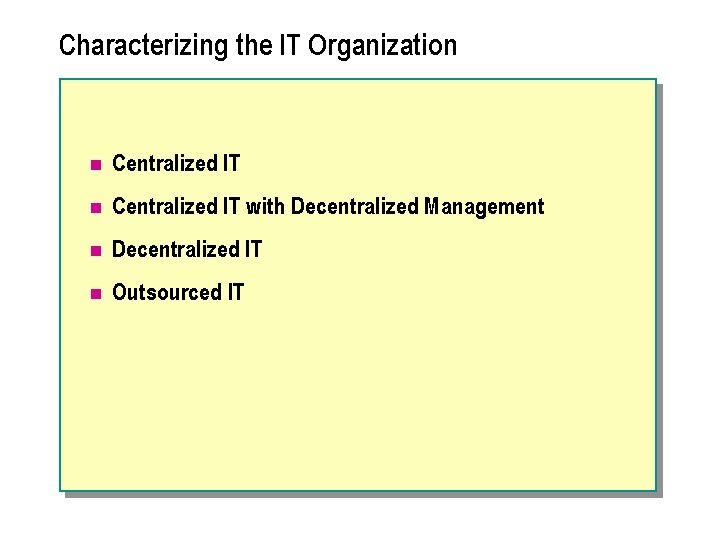 Characterizing the IT Organization

- Centralized IT
- Centralized IT with Decentralized Management
- Decentralized IT
- Outsourced IT